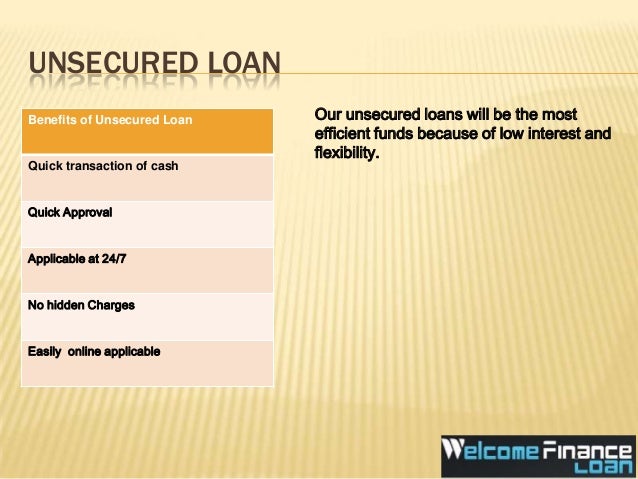 UNSECURED LOAN

| Benefits of Unsecured Loan |
|---|
| Quick transaction of cash |
| Quick Approval |
| Applicable at 24/7 |
| No hidden Charges |
| Easily online applicable |

Our unsecured loans will be the most efficient funds because of low interest and flexibility.

Welcome Finance Loan